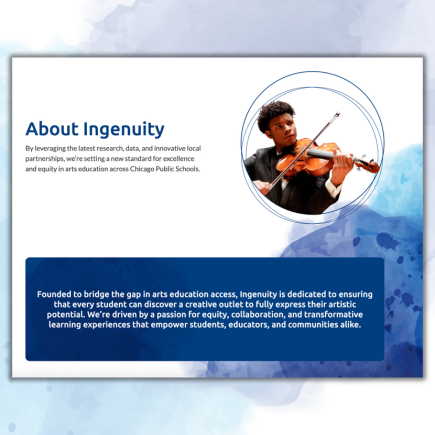 About Ingenuity

By leveraging the latest research, data, and innovative local partnerships, we're setting a new standard for excellence and equity in arts education across Chicago Public Schools.

Founded to bridge the gap in arts education access, Ingenuity is dedicated to ensuring that every student can discover a creative outlet to fully express their artistic potential. We're driven by a passion for equity, collaboration, and transformative learning experiences that empower students, educators, and communities alike.